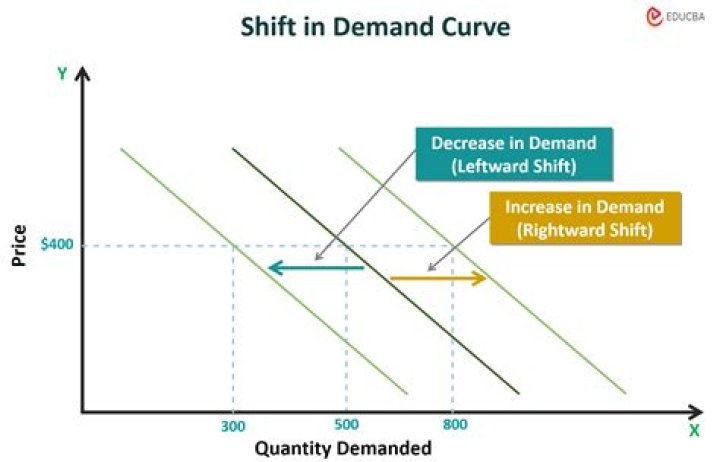 Shift in Demand Curve

EDUCBA

Y

Price

$400

Decrease in Demand (Leftward Shift)

Increase in Demand (Rightward Shift)

300

500

800

X

Quantity Demanded